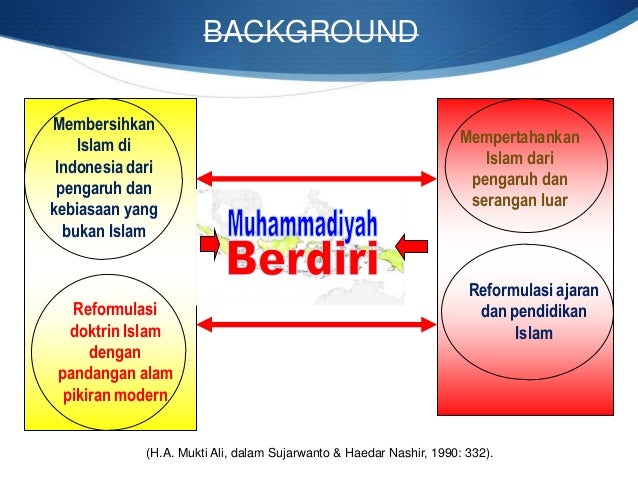 BACKGROUND

Membersihkan Islam di Indonesia dari pengaruh dan kebiasaan yang bukan Islam

Reformulasi doktrin Islam dengan pandangan alam pikiran modern

Muhammadiyah Berdiri

Mempertahankan Islam dari pengaruh dan serangan luar

Reformulasi ajaran dan pendidikan Islam

(H.A. Mukti Ali, dalam Sujarwanto & Haedar Nashir, 1990: 332).